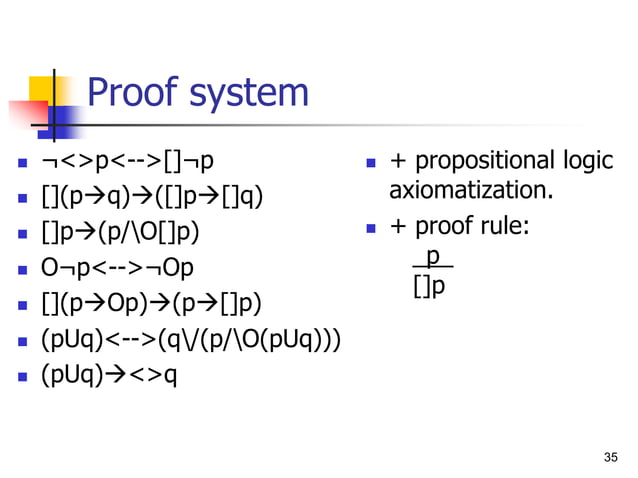 Proof system

- ¬<>p<-->[]¬p
- [](p→q)→([]p→[]q)
- []p→(p/\O[]p)
- O¬p<-->¬Op
- [](p→Op)→(p→[]p)
- (pUq)<-->(q\/(p/\O(pUq)))
- (pUq)→<>q

- + propositional logic axiomatization.
- + proof rule:

$\frac{p}{[]p}$

35